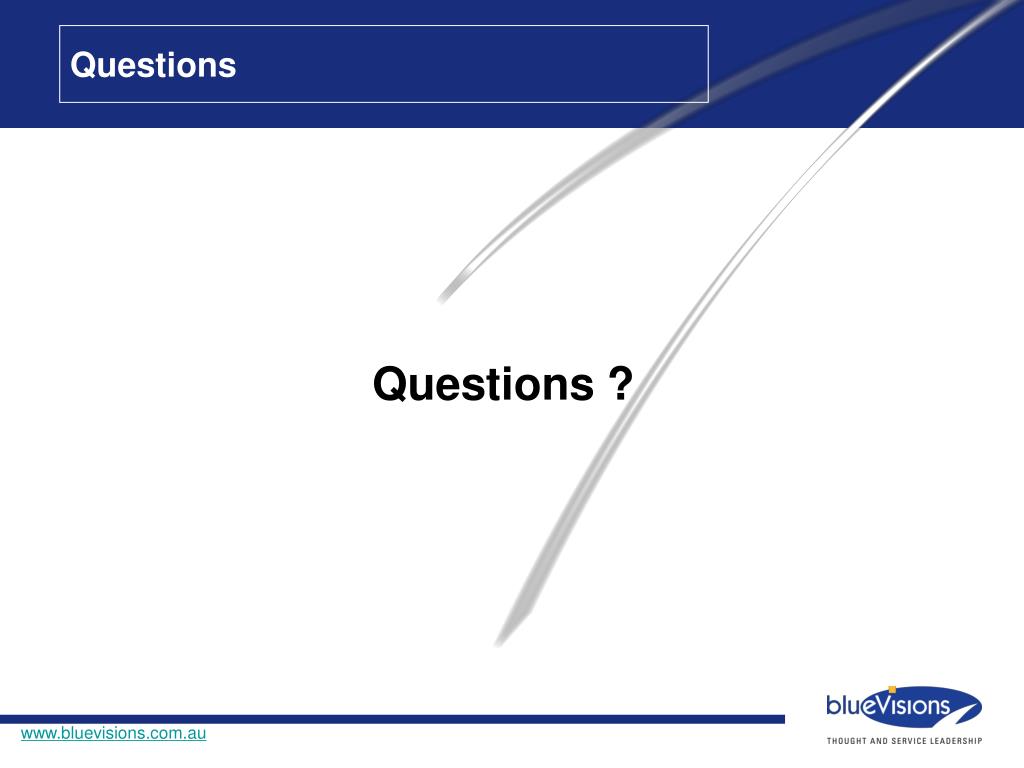 Questions

Questions ?

www.bluevisions.com.au

blueVisions
THOUGHT AND SERVICE LEADERSHIP